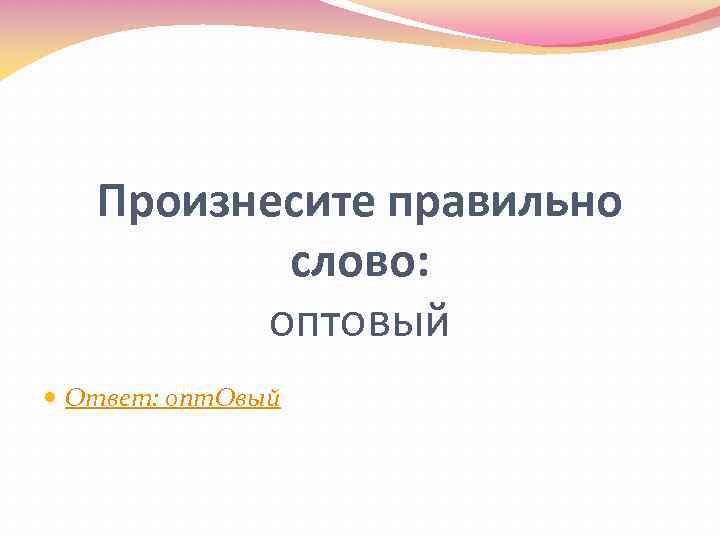 Произнесите правильно слово:
ОПТОВЫЙ

• Ответ: оптОвый